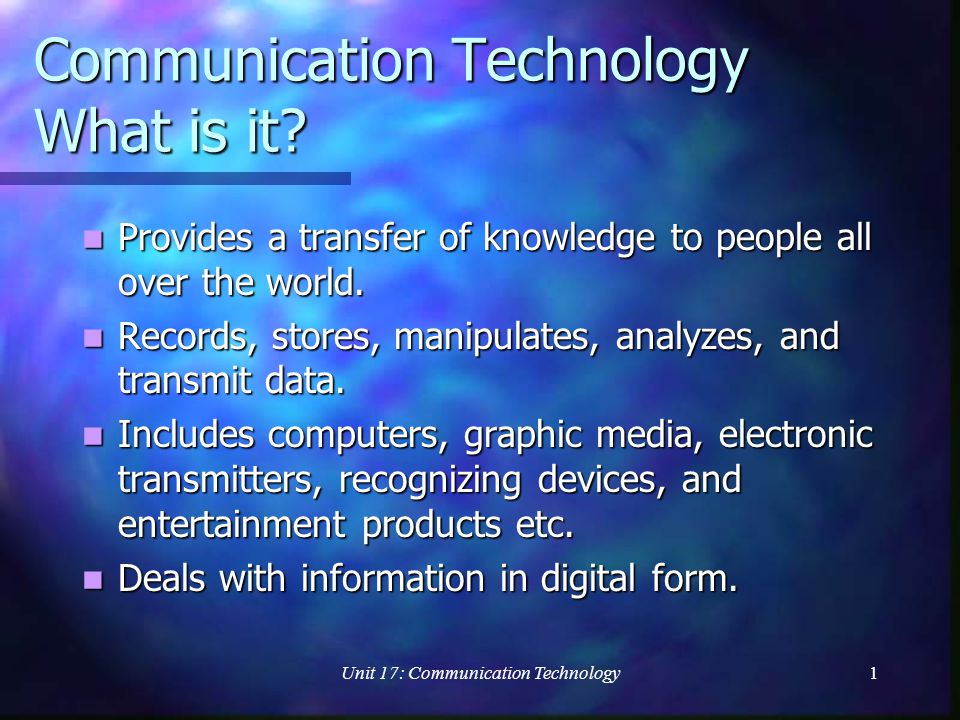 Communication Technology
What is it?

- Provides a transfer of knowledge to people all over the world.
- Records, stores, manipulates, analyzes, and transmit data.
- Includes computers, graphic media, electronic transmitters, recognizing devices, and entertainment products etc.
- Deals with information in digital form.

Unit 17: Communication Technology

1